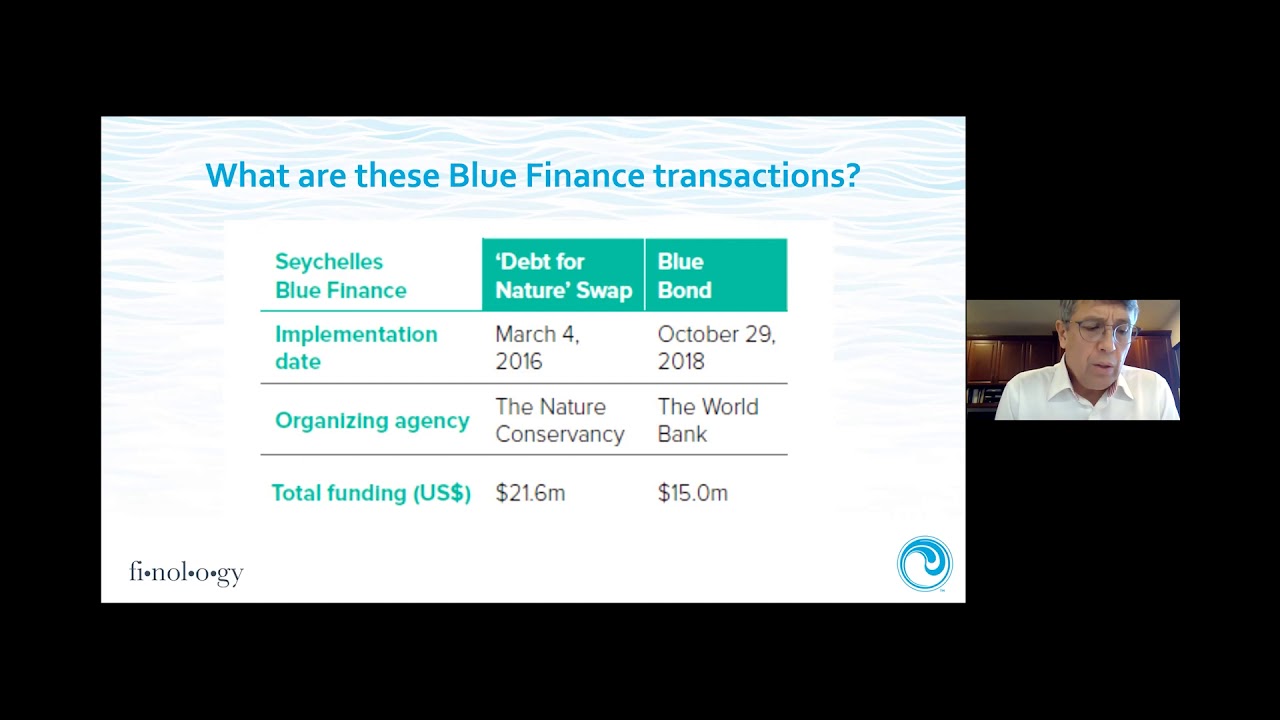 What are these Blue Finance transactions?

| Seychelles Blue Finance | 'Debt for Nature' Swap | Blue Bond |
|---|---|---|
| Implementation date | March 4, 2016 | October 29, 2018 |
| Organizing agency | The Nature Conservancy | The World Bank |
| Total funding (US$) | $21.6m | $15.0m |

fi•nol•o•gy